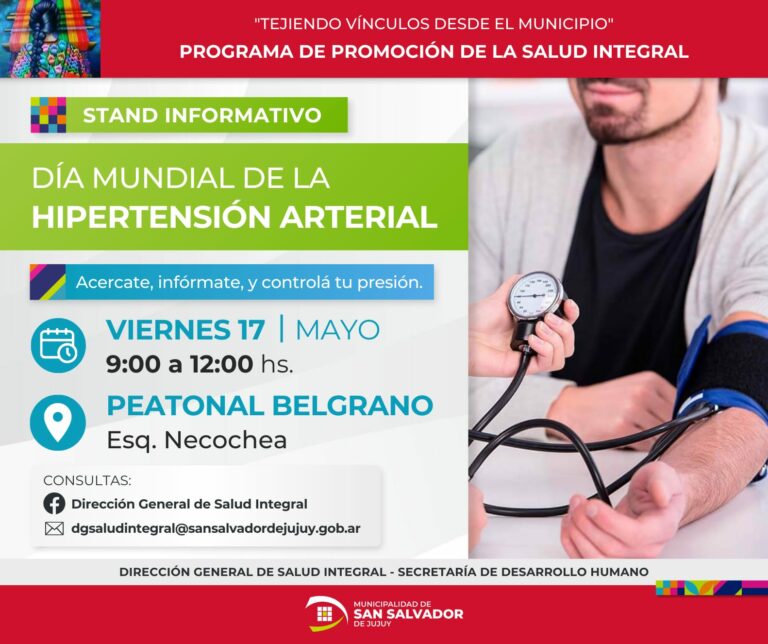 "TEJIENDO VÍNCULOS DESDE EL MUNICIPIO"
PROGRAMA DE PROMOCIÓN DE LA SALUD INTEGRAL

STAND INFORMATIVO

DÍA MUNDIAL DE LA
HIPERTENSIÓN ARTERIAL

Acercate, infórmate, y controlá tu presión.

VIERNES 17 | MAYO
9:00 a 12:00 hs.

PEATONAL BELGRANO
Esq. Necochea

CONSULTAS:
Dirección General de Salud Integral
dgsaludintegral@sansalvadordejujuy.gob.ar

DIRECCIÓN GENERAL DE SALUD INTEGRAL - SECRETARÍA DE DESARROLLO HUMANO

MUNICIPALIDAD DE
SAN SALVADOR
DE JUJUY